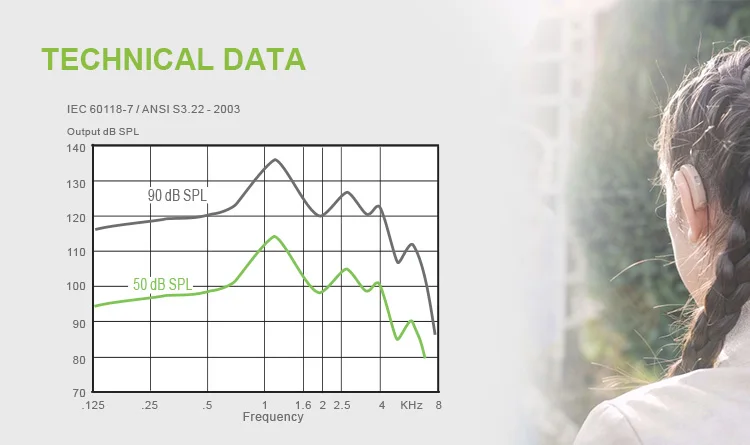 TECHNICAL DATA

IEC 60118-7 / ANSI S3.22 - 2003

Output dB SPL

140
130
120
110
100
90
80
70

90 dB SPL

50 dB SPL

.125 .25 .5 1 1.6 2 2.5 4 KHz 8

Frequency